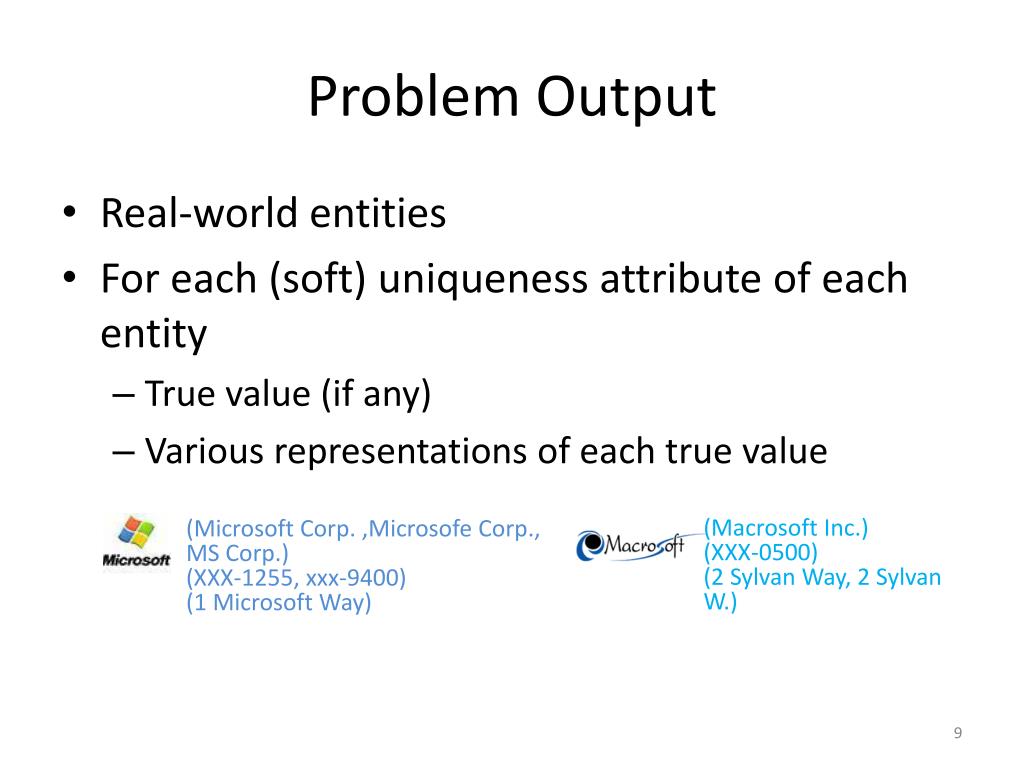 Problem Output

• Real-world entities
• For each (soft) uniqueness attribute of each entity
– True value (if any)
– Various representations of each true value

Microsoft

(Microsoft Corp. ,Microsofe Corp., MS Corp.)
(XXX-1255, xxx-9400)
(1 Microsoft Way)

Macrosoft

(Macrosoft Inc.)
(XXX-0500)
(2 Sylvan Way, 2 Sylvan W.)

9